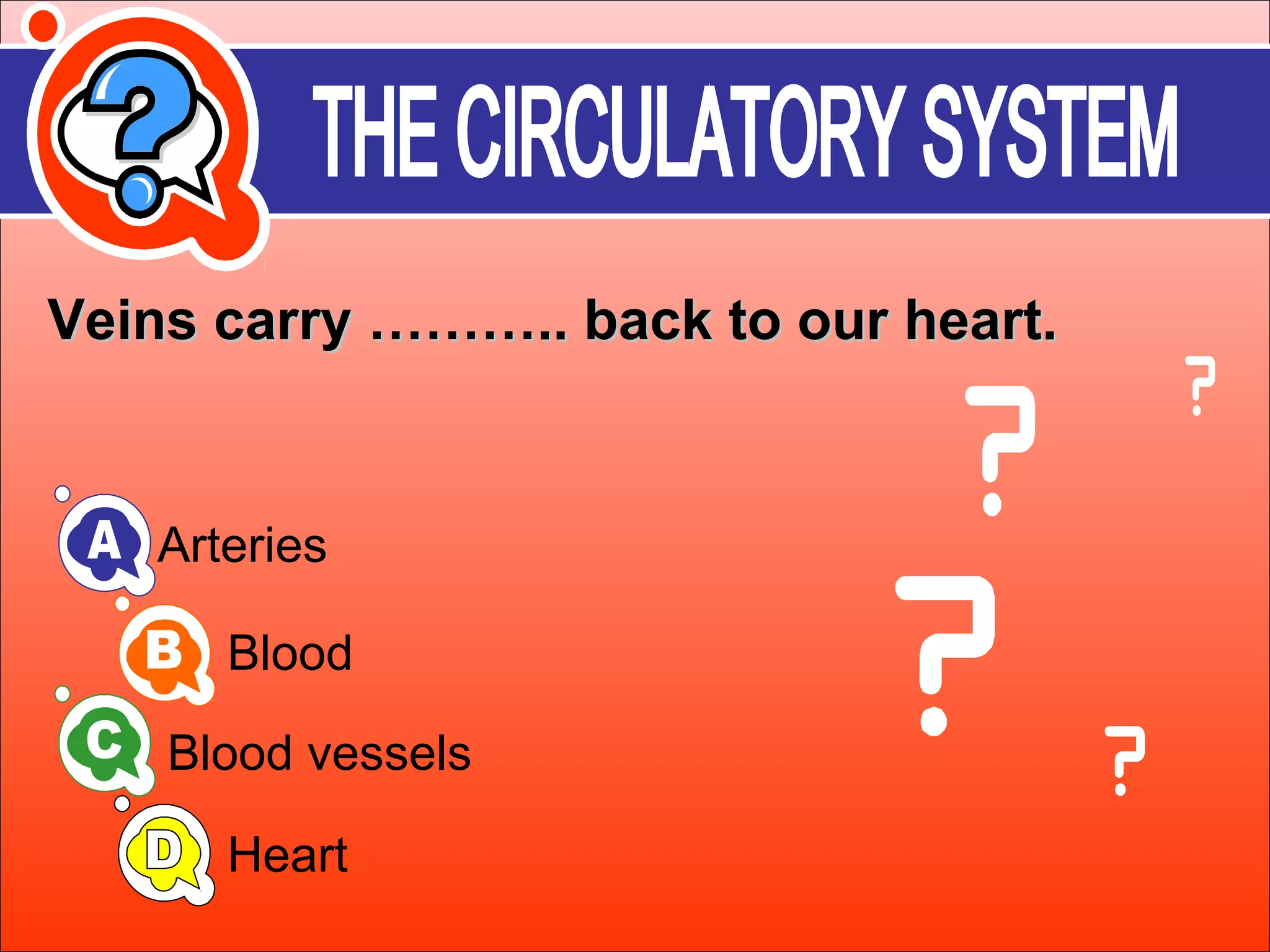 THE CIRCULATORY SYSTEM

Veins carry ……….. back to our heart.

A Arteries

B Blood

C Blood vessels

D Heart